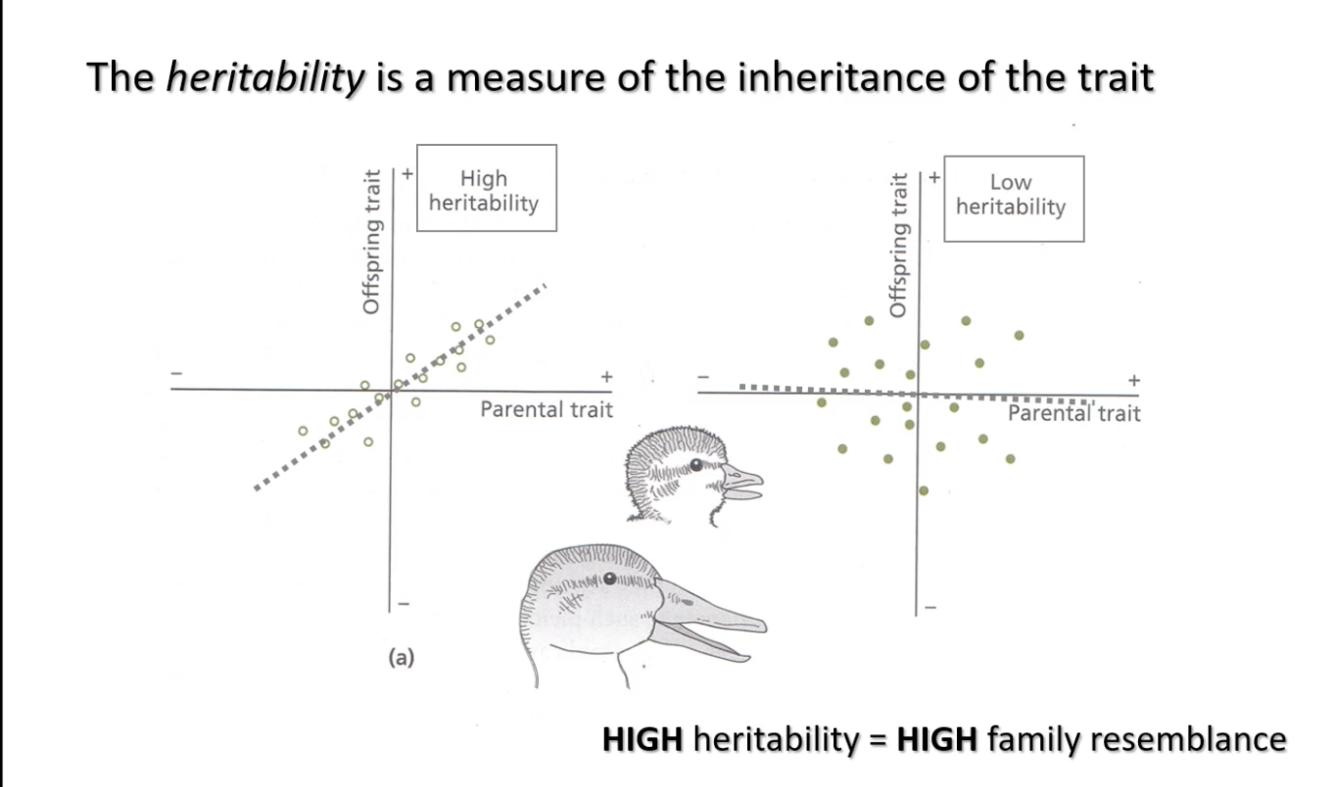 The heritability is a measure of the inheritance of the trait

Offspring trait

+

High heritability

−

+

Parental trait

−

(a)

Offspring trait

+

Low heritability

−

+

Parental trait

−

HIGH heritability = HIGH family resemblance